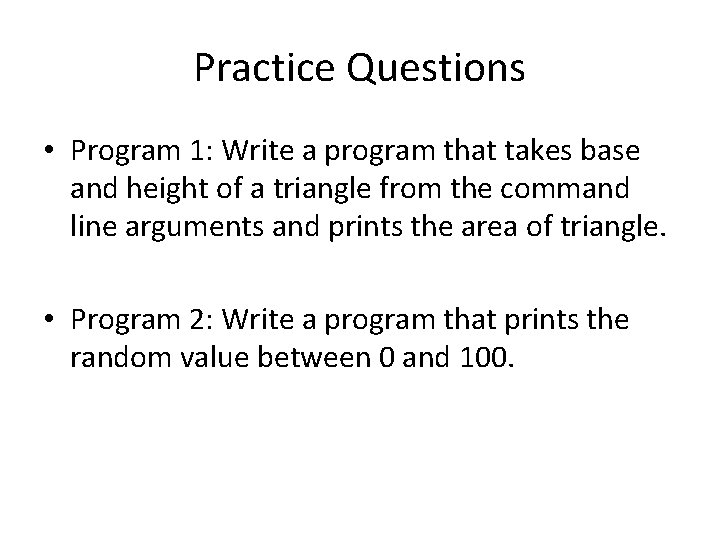 Practice Questions

• Program 1: Write a program that takes base and height of a triangle from the command line arguments and prints the area of triangle.

• Program 2: Write a program that prints the random value between 0 and 100.